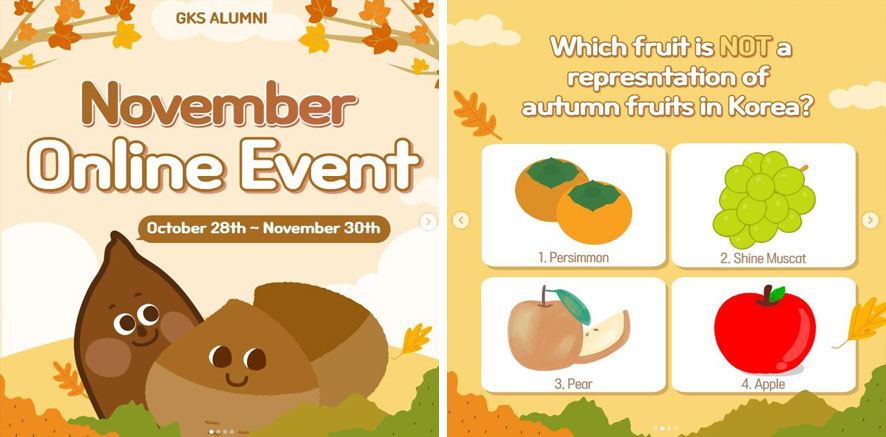 GKS ALUMNI

November Online Event

October 28th ~ November 30th

Which fruit is NOT a represntation of autumn fruits in Korea?

1. Persimmon

2. Shine Muscat

3. Pear

4. Apple